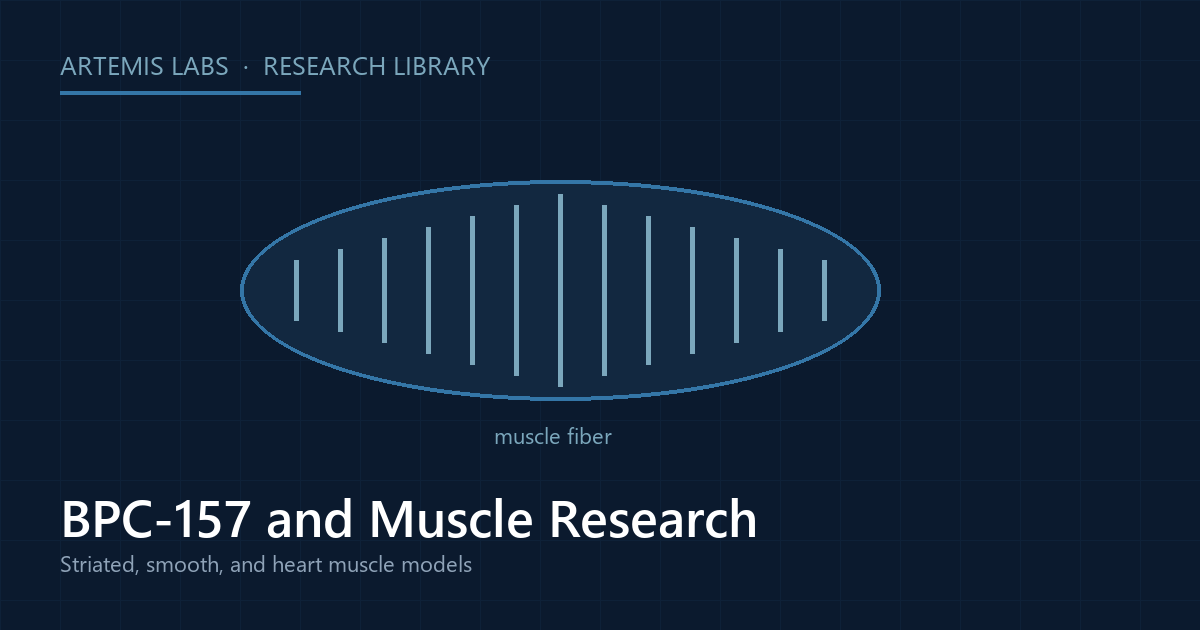 ARTEMIS LABS · RESEARCH LIBRARY

muscle fiber

BPC-157 and Muscle Research

Striated, smooth, and heart muscle models